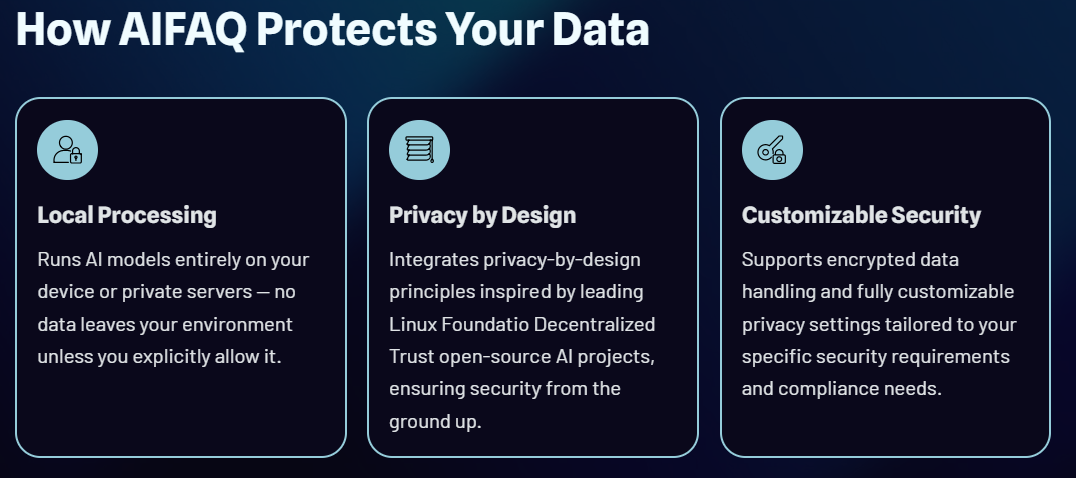 How AIFAQ Protects Your Data

Local Processing

Runs AI models entirely on your device or private servers — no data leaves your environment unless you explicitly allow it.

Privacy by Design

Integrates privacy-by-design principles inspired by leading Linux Foundatio Decentralized Trust open-source AI projects, ensuring security from the ground up.

Customizable Security

Supports encrypted data handling and fully customizable privacy settings tailored to your specific security requirements and compliance needs.